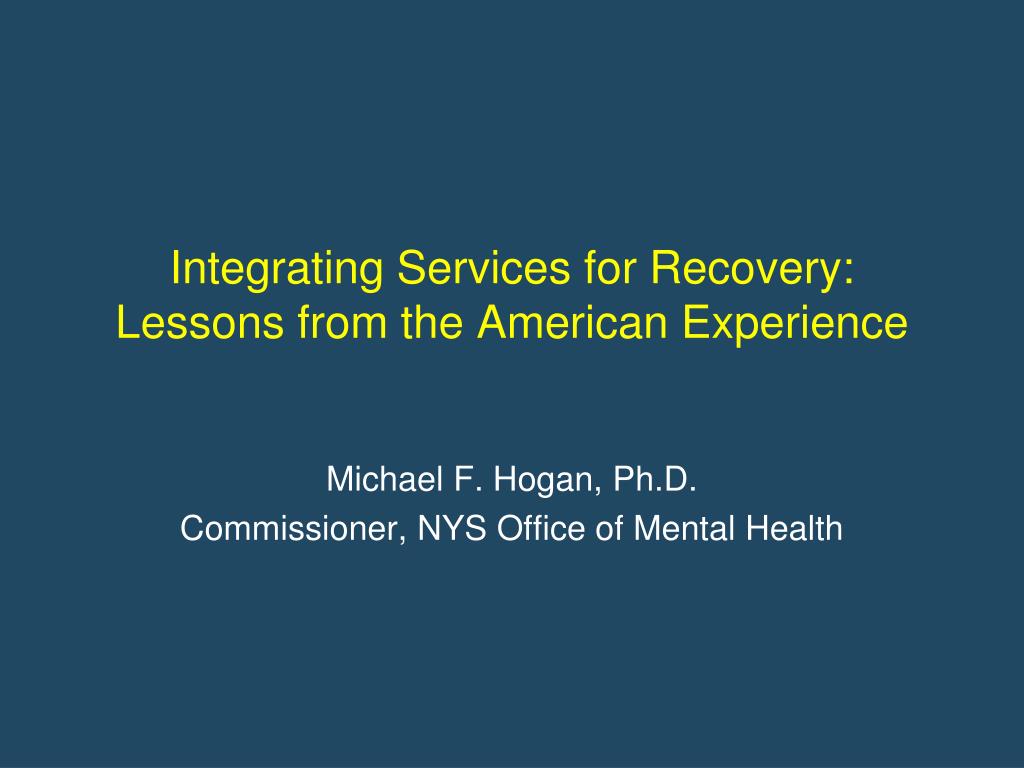 Integrating Services for Recovery: Lessons from the American Experience

Michael F. Hogan, Ph.D.
Commissioner, NYS Office of Mental Health